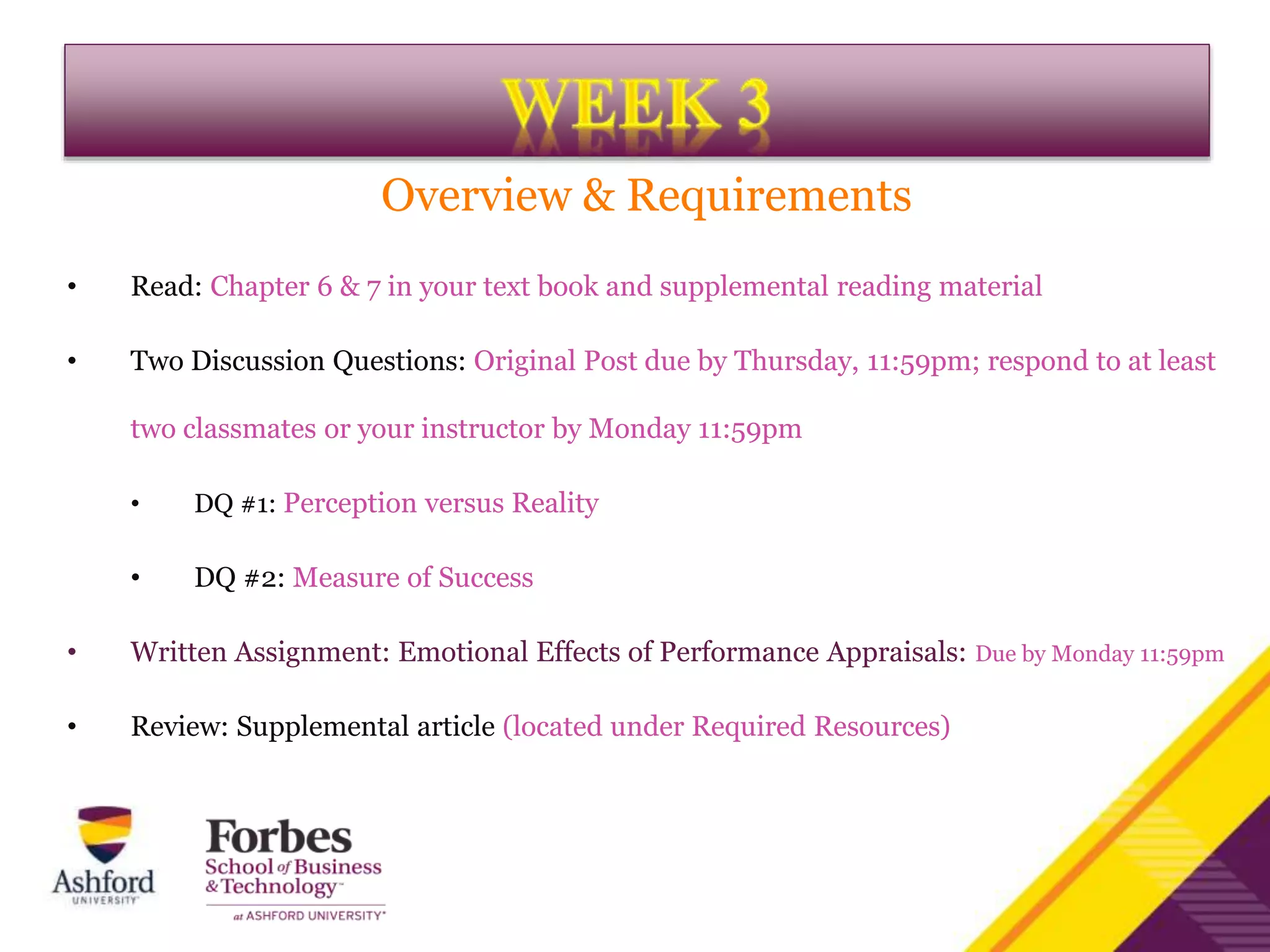 WEEK 3

Overview & Requirements

• Read: Chapter 6 & 7 in your text book and supplemental reading material

• Two Discussion Questions: Original Post due by Thursday, 11:59pm; respond to at least two classmates or your instructor by Monday 11:59pm

• DQ #1: Perception versus Reality

• DQ #2: Measure of Success

• Written Assignment: Emotional Effects of Performance Appraisals: Due by Monday 11:59pm

• Review: Supplemental article (located under Required Resources)

Ashford UNIVERSITY

Forbes School of Business & Technology at ASHFORD UNIVERSITY